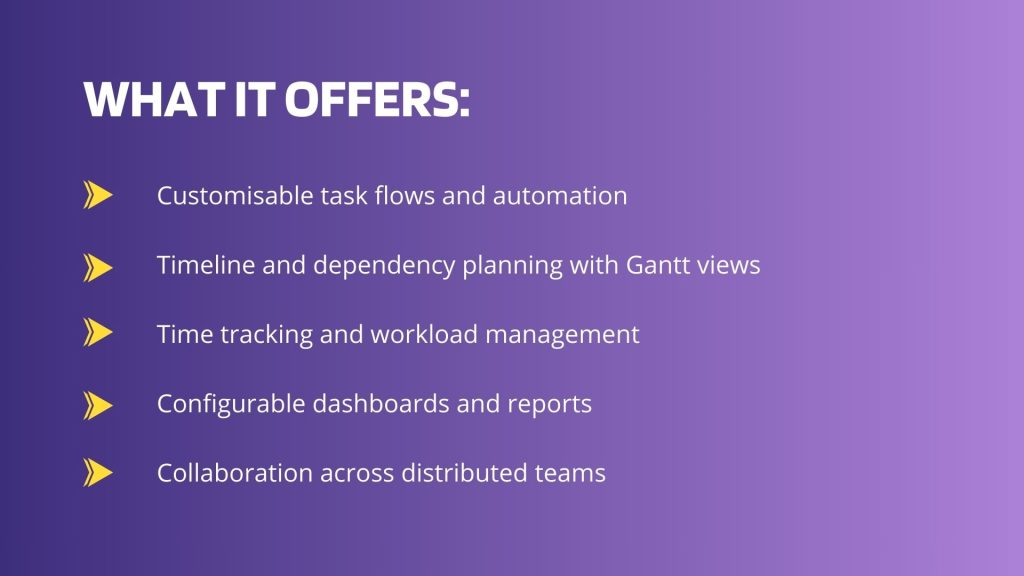 WHAT IT OFFERS:

Customisable task flows and automation

Timeline and dependency planning with Gantt views

Time tracking and workload management

Configurable dashboards and reports

Collaboration across distributed teams